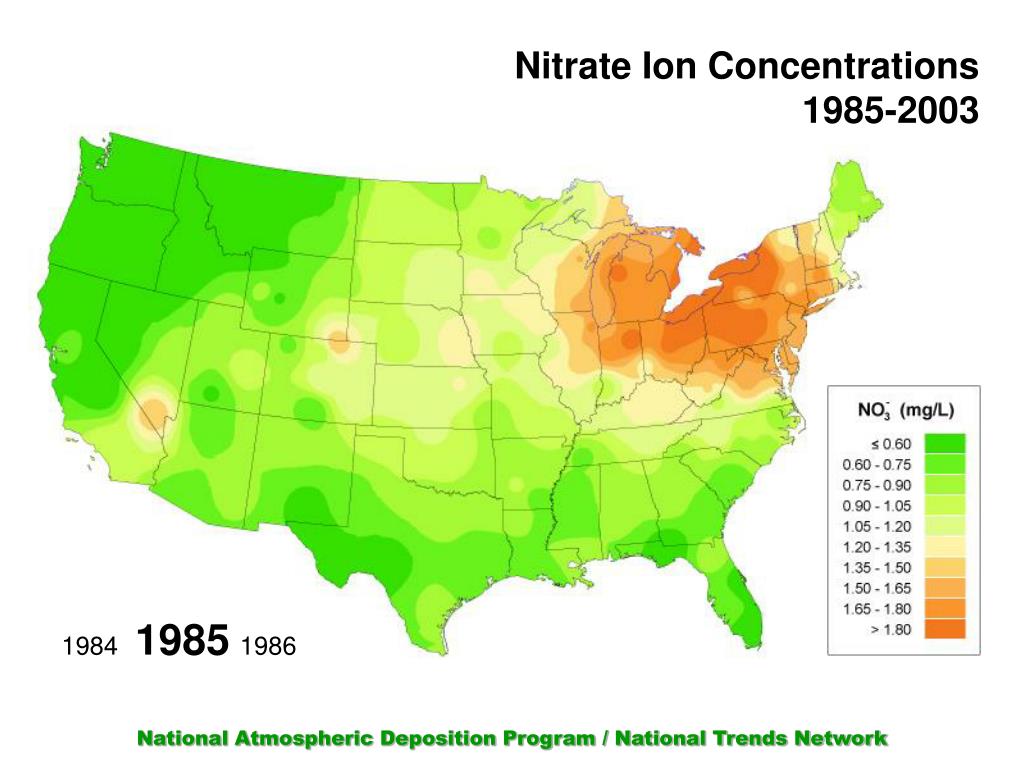 Nitrate Ion Concentrations
1985-2003

$NO_3^-$ (mg/L)
≤ 0.60
0.60 - 0.75
0.75 - 0.90
0.90 - 1.05
1.05 - 1.20
1.20 - 1.35
1.35 - 1.50
1.50 - 1.65
1.65 - 1.80
> 1.80

1984 1985 1986

National Atmospheric Deposition Program / National Trends Network